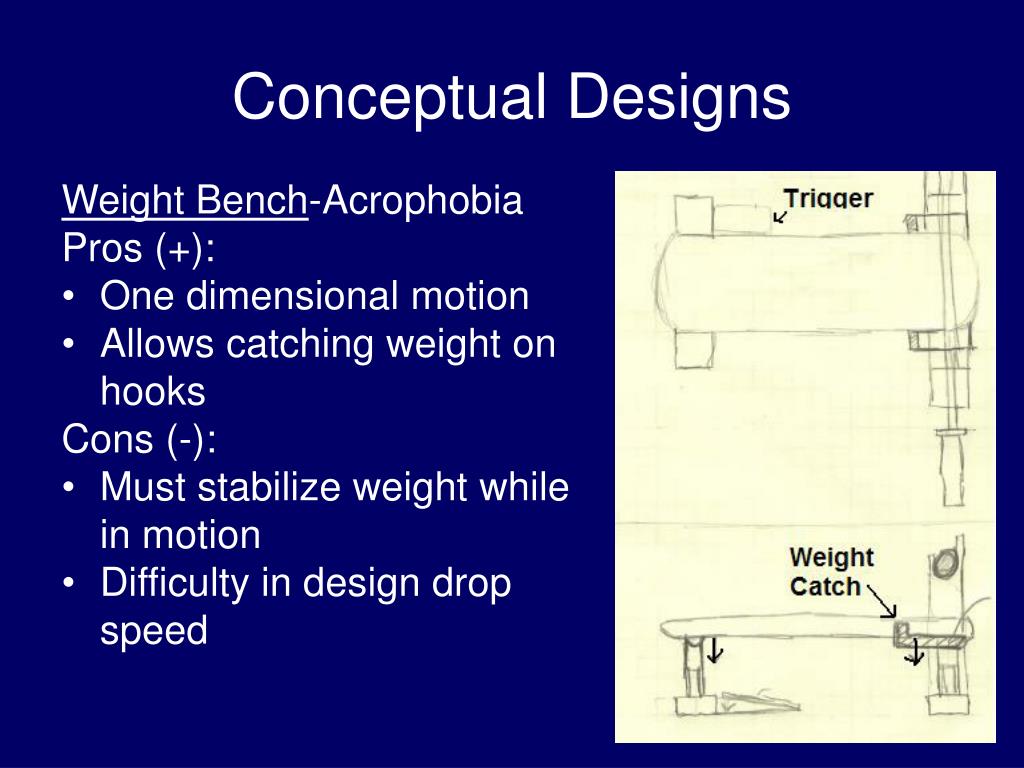 Conceptual Designs

Weight Bench-Acrophobia
Pros (+):
• One dimensional motion
• Allows catching weight on hooks
Cons (-):
• Must stabilize weight while in motion
• Difficulty in design drop speed

Trigger

Weight Catch